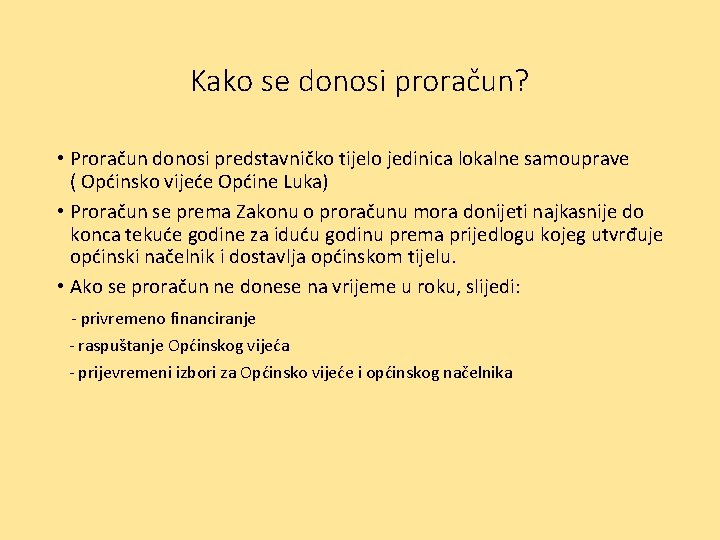 Kako se donosi proračun?

• Proračun donosi predstavničko tijelo jedinica lokalne samouprave ( Općinsko vijeće Općine Luka)

• Proračun se prema Zakonu o proračunu mora donijeti najkasnije do konca tekuće godine za iduću godinu prema prijedlogu kojeg utvrđuje općinski načelnik i dostavlja općinskom tijelu.

• Ako se proračun ne donese na vrijeme u roku, slijedi:

- privremeno financiranje

- raspuštanje Općinskog vijeća

- prijevremeni izbori za Općinsko vijeće i općinskog načelnika